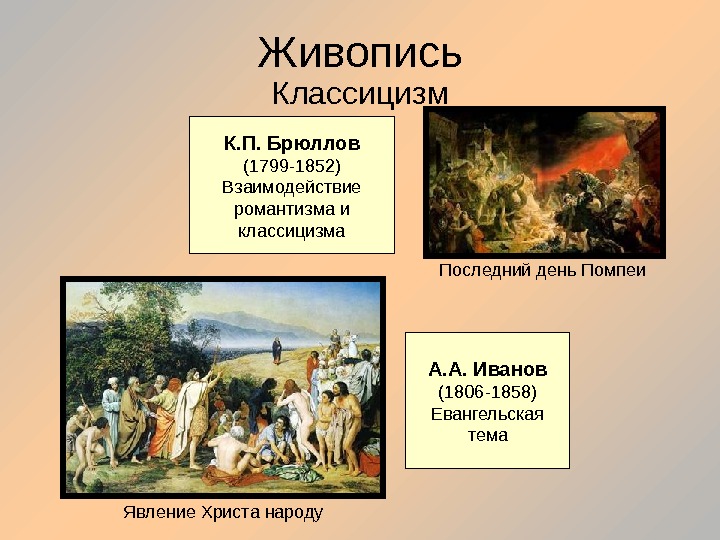 Живопись
Классицизм

К.П. Брюллов
(1799-1852)
Взаимодействие романтизма и классицизма

Последний день Помпеи

А.А. Иванов
(1806-1858)
Евангельская тема

Явление Христа народу